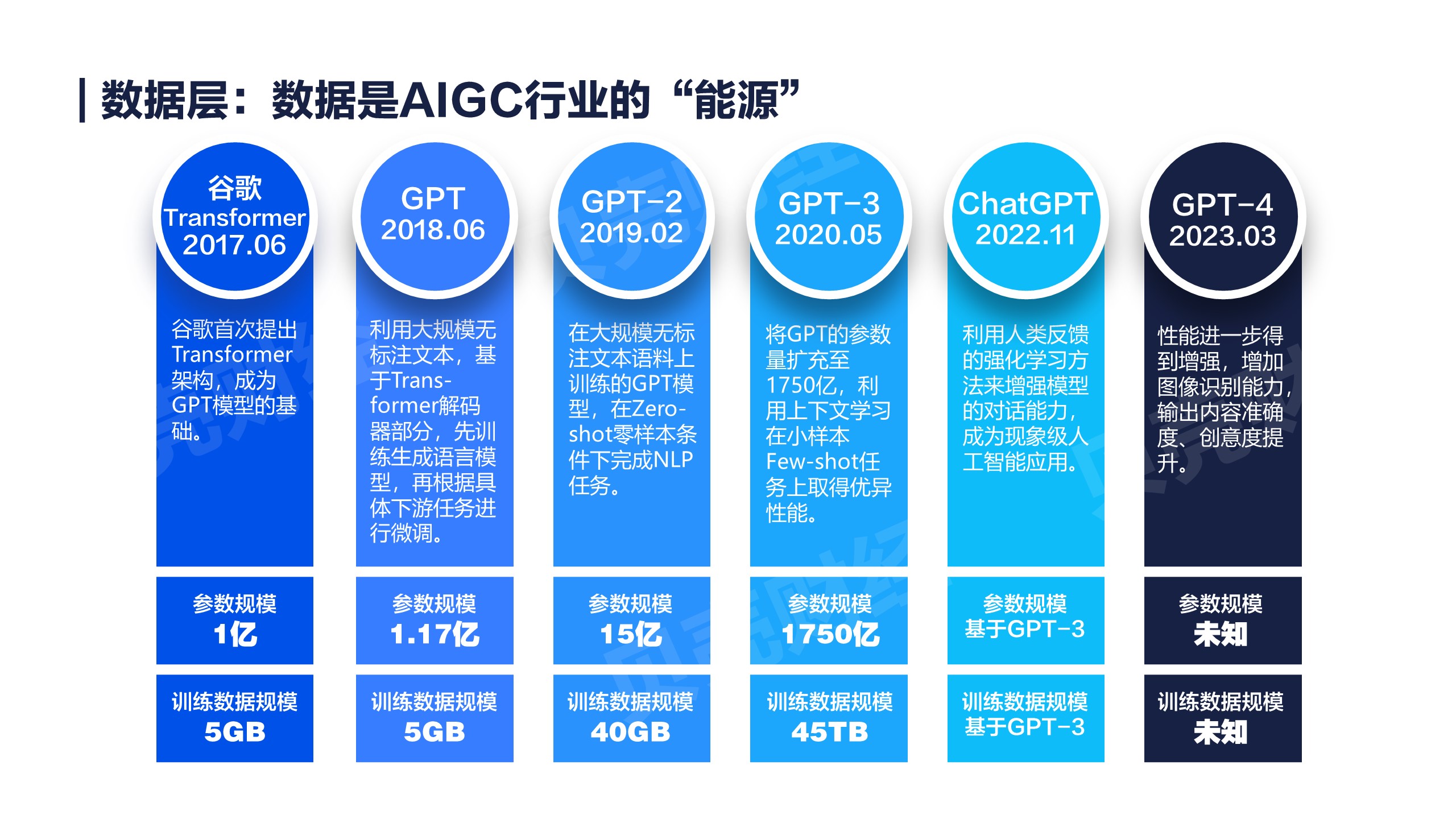 数据层：数据是AIGC行业的“能源”

谷歌 Transformer 2017.06

谷歌首次提出Transformer架构，成为GPT模型的基础。

参数规模 1亿

训练数据规模 5GB

GPT 2018.06

利用大规模无标注文本，基于Transformer解码器部分，先训练生成语言模型，再根据具体下游任务进行微调。

参数规模 1.17亿

训练数据规模 5GB

GPT-2 2019.02

在大规模无标注文本语料上训练的GPT模型，在Zero-shot零样本条件下完成NLP任务。

参数规模 15亿

训练数据规模 40GB

GPT-3 2020.05

将GPT的参数量扩充至1750亿，利用上下文学习在小样本Few-shot任务上取得优异性能。

参数规模 1750亿

训练数据规模 45TB

ChatGPT 2022.11

利用人类反馈的强化学习方法来增强模型的对话能力，成为现象级人工智能应用。

参数规模 基于GPT-3

训练数据规模 基于GPT-3

GPT-4 2023.03

性能进一步得到增强，增加图像识别能力，输出内容准确度、创意度提升。

参数规模 未知

训练数据规模 未知